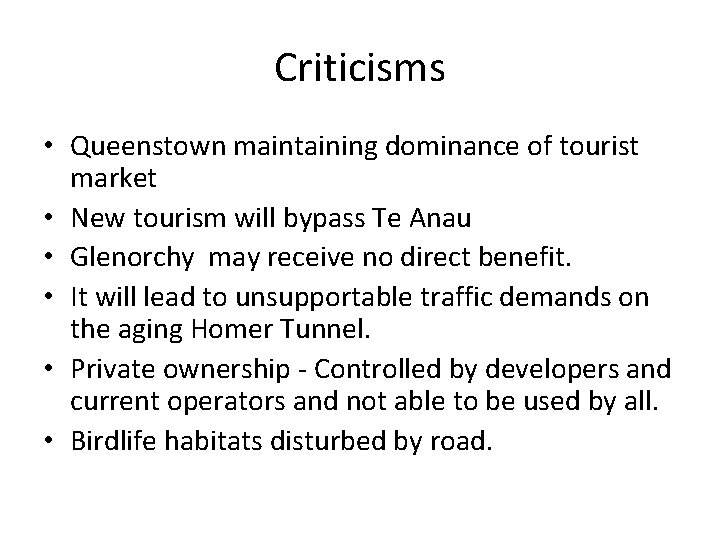 Criticisms

• Queenstown maintaining dominance of tourist market
• New tourism will bypass Te Anau
• Glenorchy may receive no direct benefit.
• It will lead to unsupportable traffic demands on the aging Homer Tunnel.
• Private ownership - Controlled by developers and current operators and not able to be used by all.
• Birdlife habitats disturbed by road.